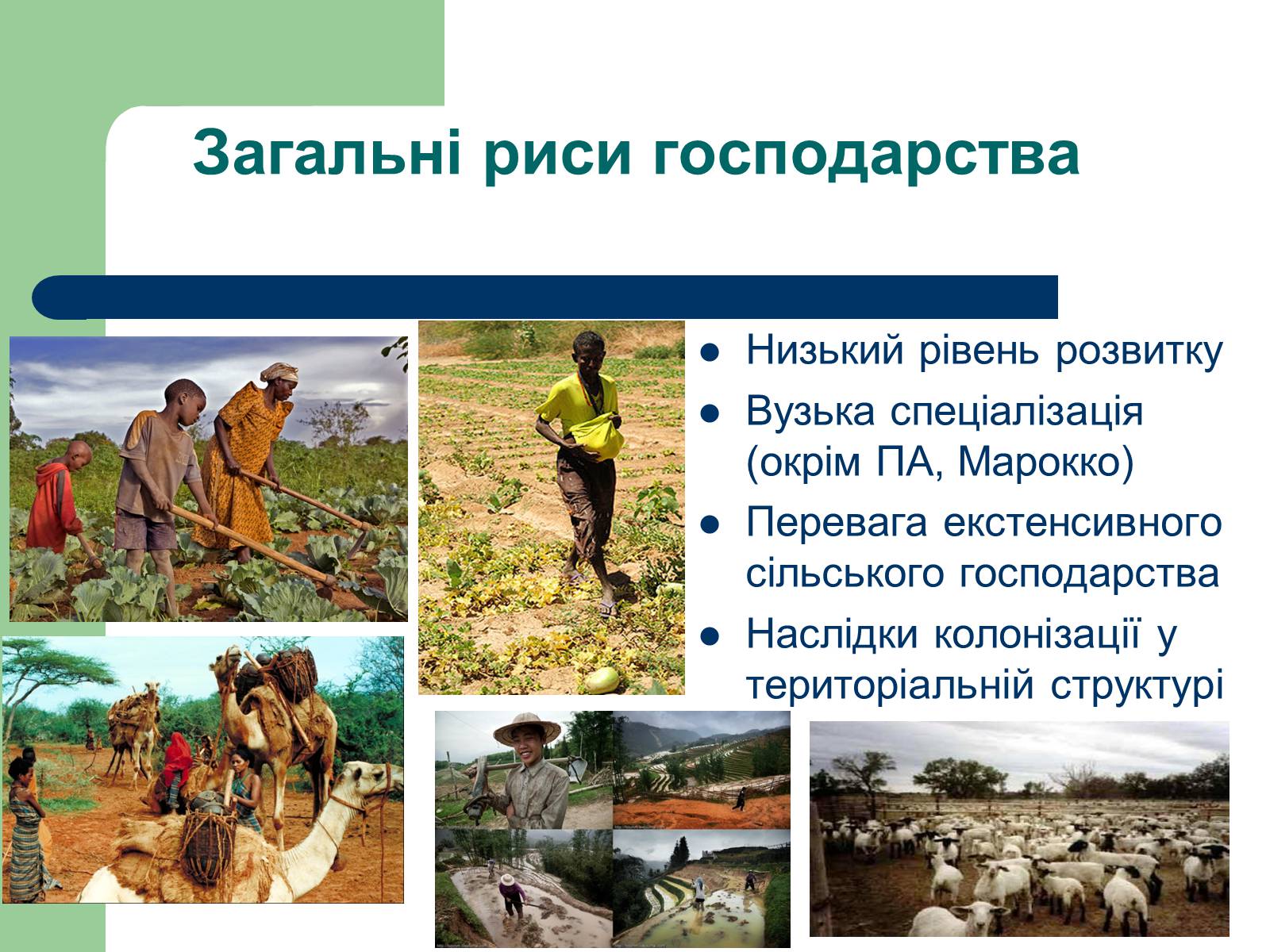 Загальні риси господарства

- Низький рівень розвитку
- Вузька спеціалізація (окрім ПА, Марокко)
- Перевага екстенсивного сільського господарства
- Наслідки колонізації у територіальній структурі